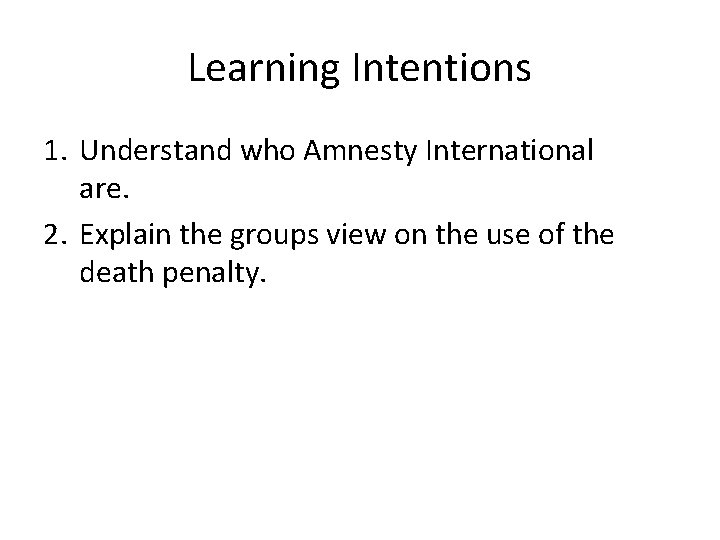 Learning Intentions

1. Understand who Amnesty International are.
2. Explain the groups view on the use of the death penalty.